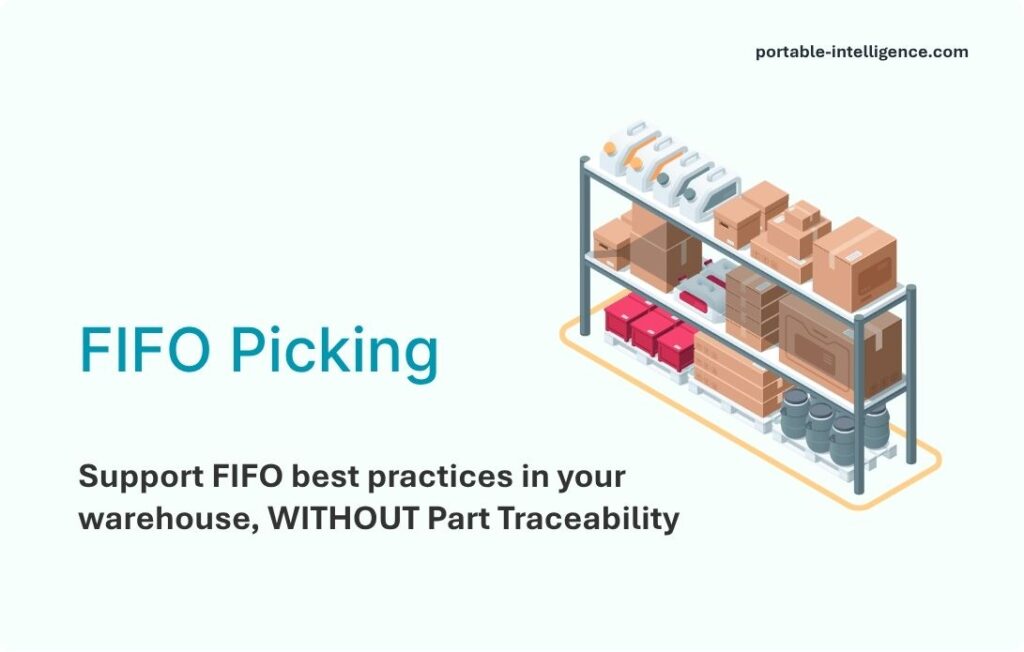 portable-intelligence.com

FIFO Picking

Support FIFO best practices in your warehouse, WITHOUT Part Traceability